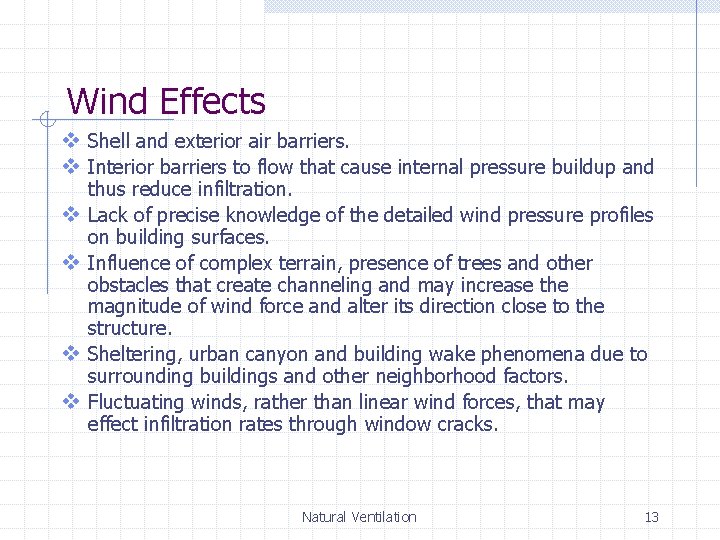 Wind Effects

❖ Shell and exterior air barriers.
❖ Interior barriers to flow that cause internal pressure buildup and thus reduce infiltration.
❖ Lack of precise knowledge of the detailed wind pressure profiles on building surfaces.
❖ Influence of complex terrain, presence of trees and other obstacles that create channeling and may increase the magnitude of wind force and alter its direction close to the structure.
❖ Sheltering, urban canyon and building wake phenomena due to surrounding buildings and other neighborhood factors.
❖ Fluctuating winds, rather than linear wind forces, that may effect infiltration rates through window cracks.

Natural Ventilation

13